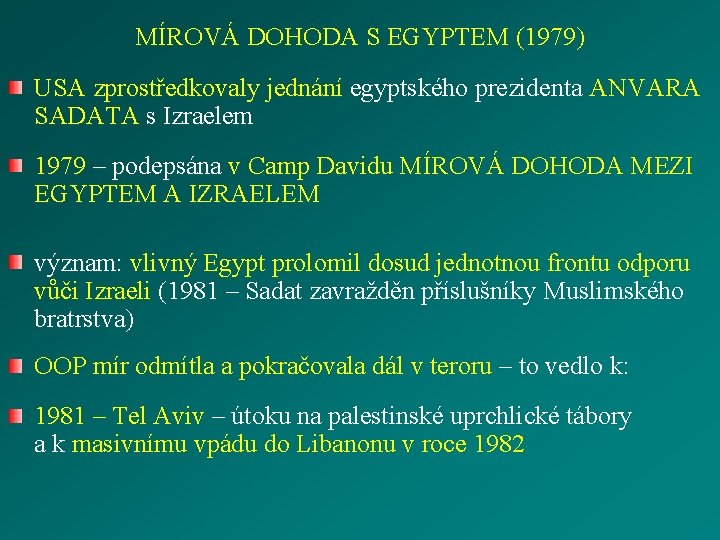 MÍROVÁ DOHODA S EGYPTEM (1979)

USA zprostředkovaly jednání egyptského prezidenta ANVARA SADATA s Izraelem

1979 – podepsána v Camp Davidu MÍROVÁ DOHODA MEZI EGYPTEM A IZRAELEM

význam: vlivný Egypt prolomil dosud jednotnou frontu odporu vůči Izraeli (1981 – Sadat zavražděn příslušníky Muslimského bratrstva)

OOP mír odmítla a pokračovala dál v teroru – to vedlo k:

1981 – Tel Aviv – útoku na palestinské uprchlické tábory a k masivnímu vpádu do Libanonu v roce 1982